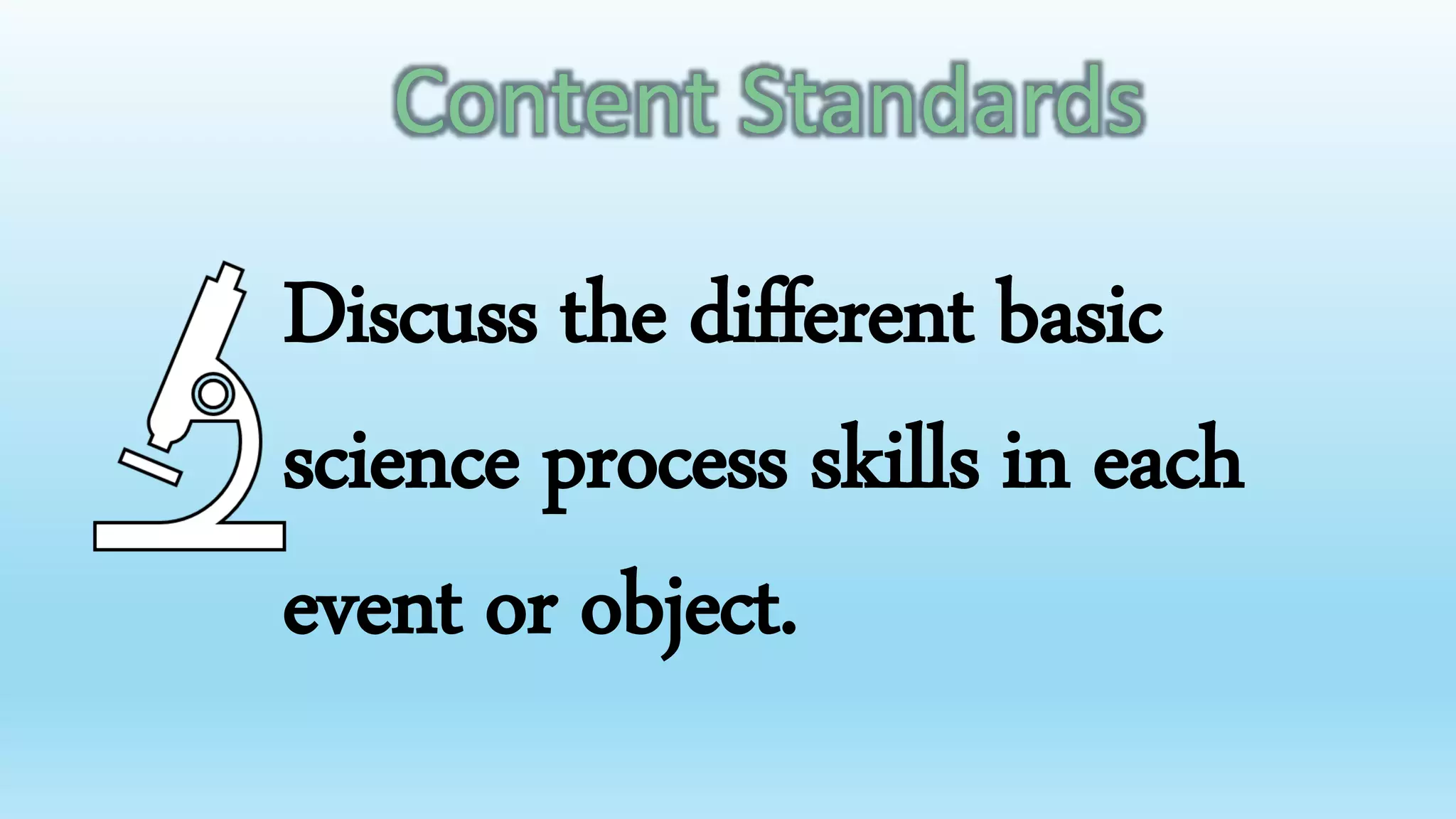 Content Standards

Discuss the different basic science process skills in each event or object.